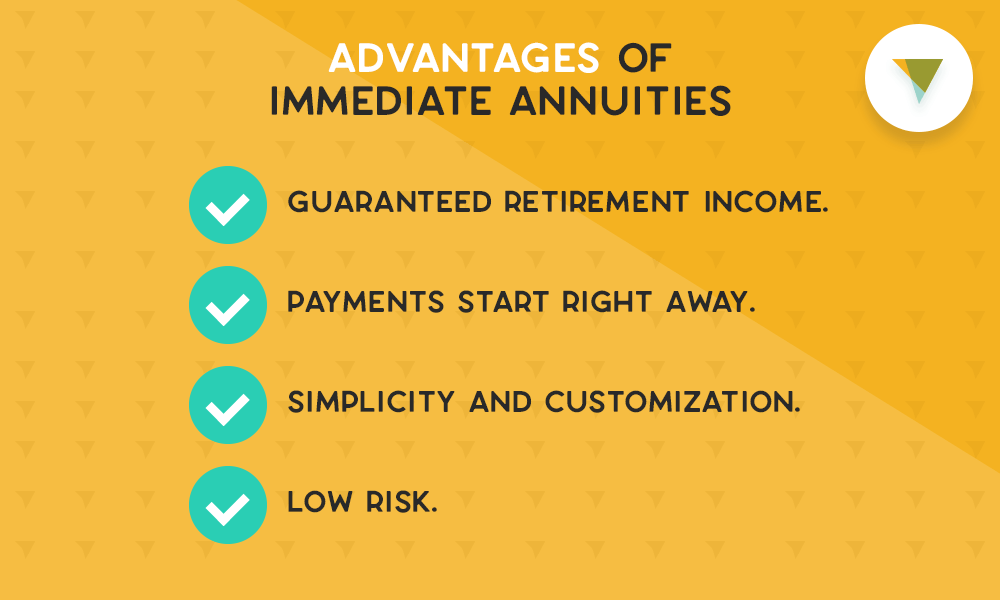 ADVANTAGES OF IMMEDIATE ANNUITIES

GUARANTEED RETIREMENT INCOME.

PAYMENTS START RIGHT AWAY.

SIMPLICITY AND CUSTOMIZATION.

LOW RISK.